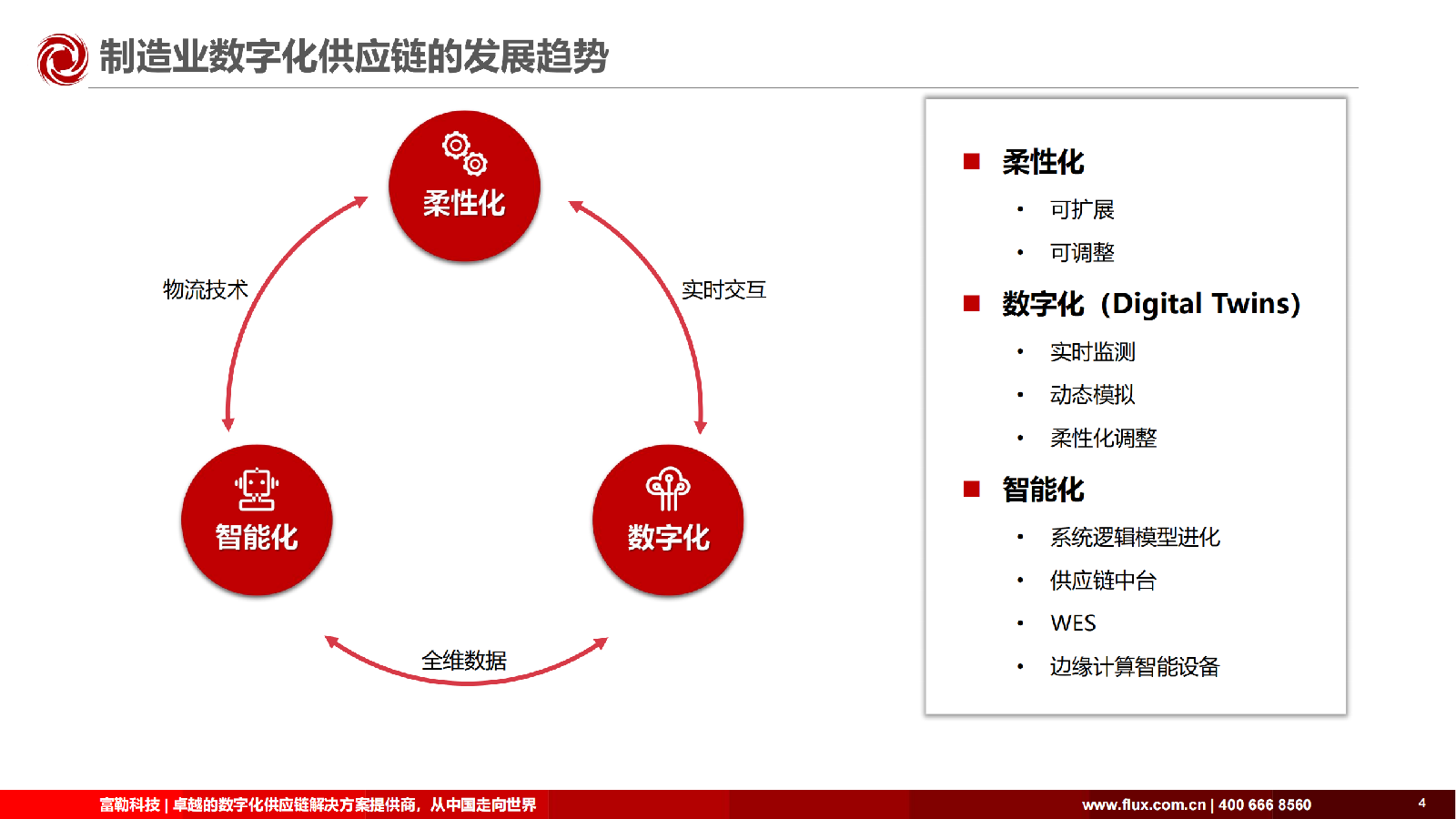 制造业数字化供应链的发展趋势

柔性化

物流技术

实时交互

智能化

数字化

全维数据

■ 柔性化

• 可扩展

• 可调整

■ 数字化（Digital Twins）

• 实时监测

• 动态模拟

• 柔性化调整

■ 智能化

• 系统逻辑模型进化

• 供应链中台

• WES

• 边缘计算智能设备

富勒科技 | 卓越的数字化供应链解决方案提供商，从中国走向世界

www.flux.com.cn | 400 666 8560

4